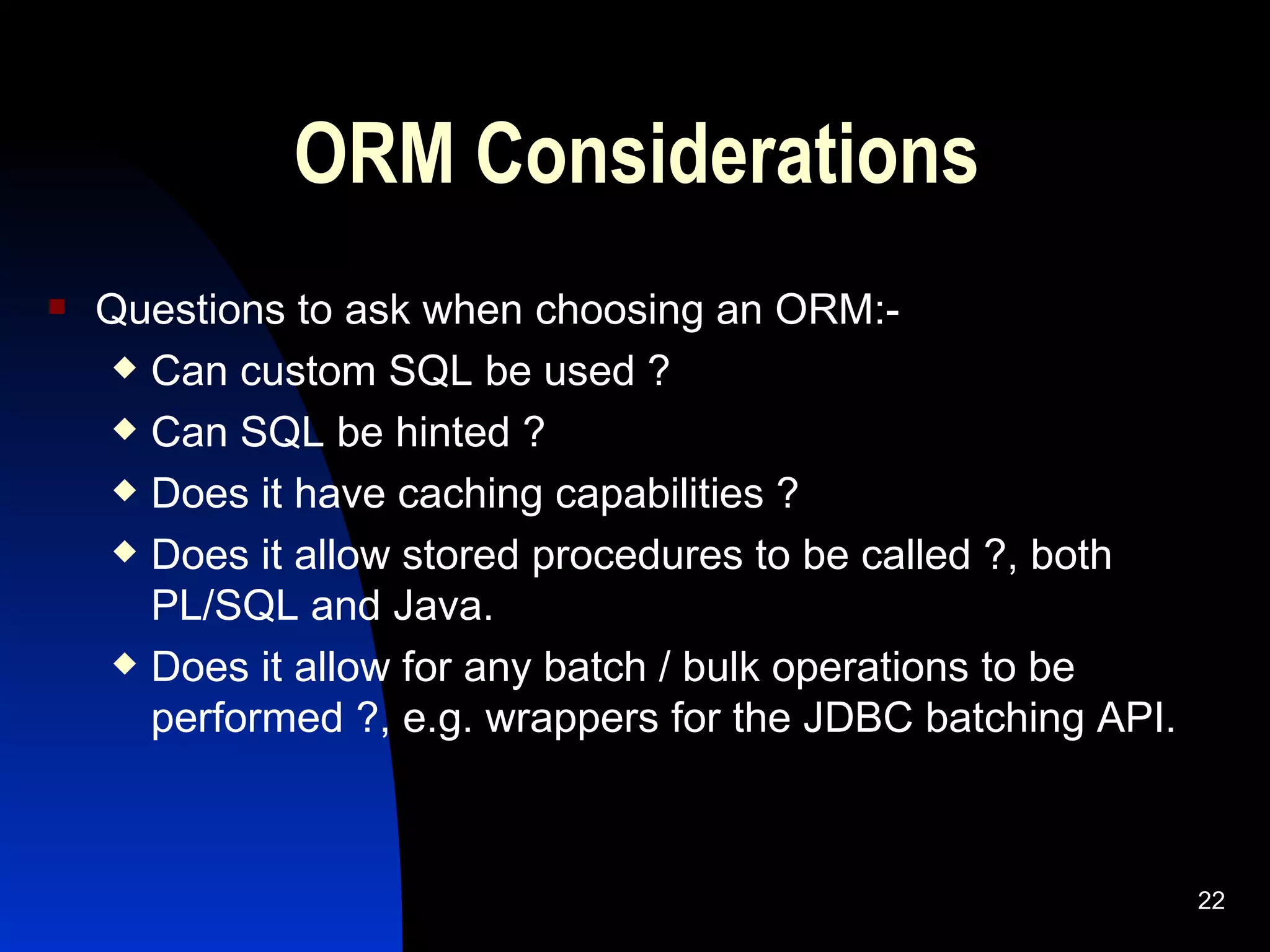 ORM Considerations

Questions to ask when choosing an ORM:-

Can custom SQL be used ?

Can SQL be hinted ?

Does it have caching capabilities ?

Does it allow stored procedures to be called ?, both PL/SQL and Java.

Does it allow for any batch / bulk operations to be performed ?, e.g. wrappers for the JDBC batching API.

22